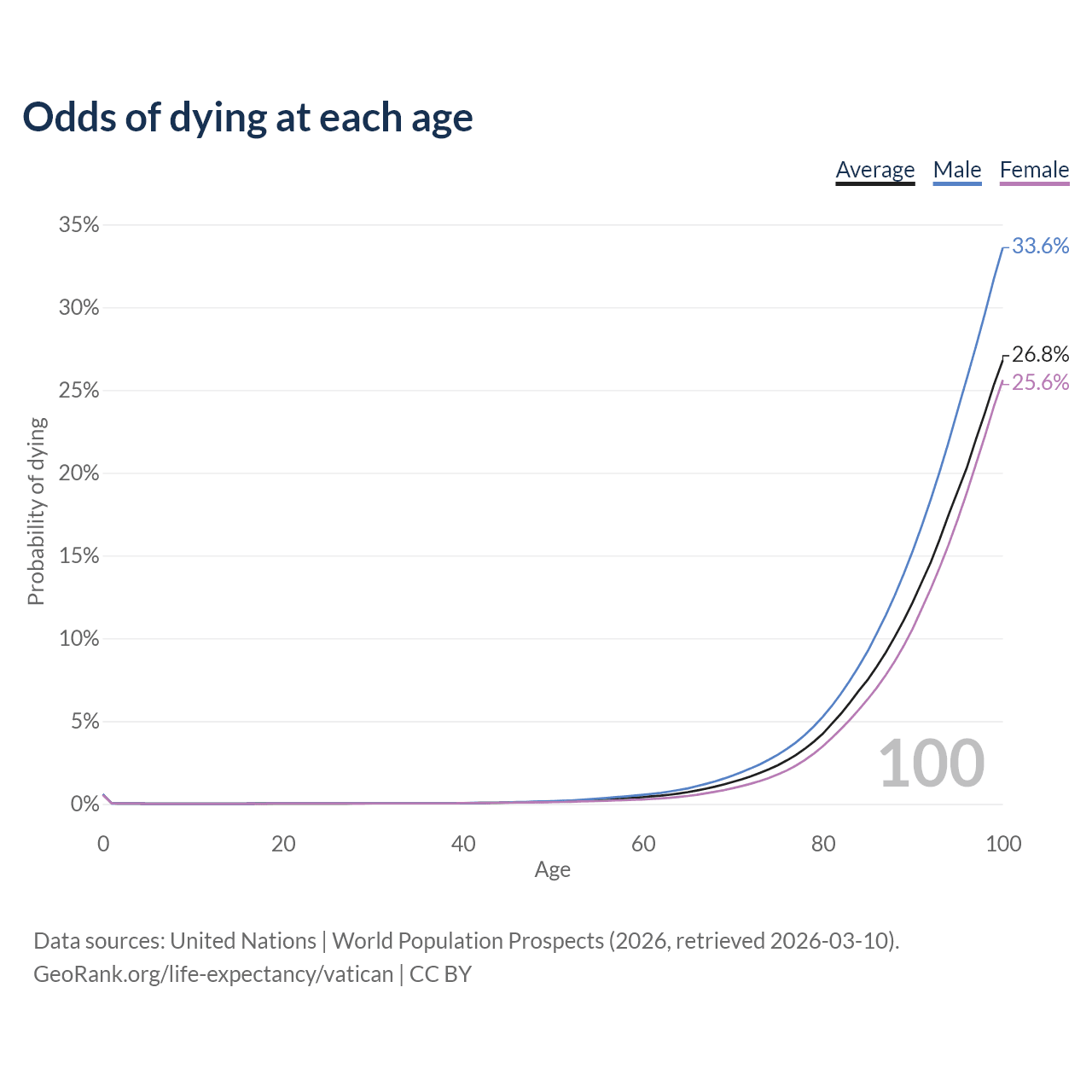 Odds of dying at each age

Average Male Female

35%
30%
25%
20%
15%
10%
5%
0%

Probability of dying

33.6%
26.8%
25.6%

100

0 20 40 60 80 100
Age

Data sources: United Nations | World Population Prospects (2026, retrieved 2026-03-10).
GeoRank.org/life-expectancy/vatican | CC BY